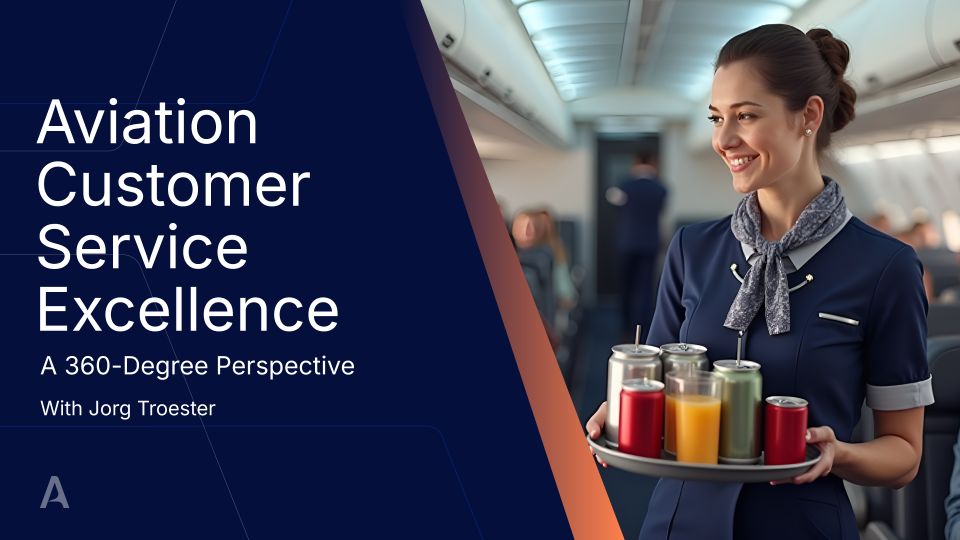 Aviation Customer Service Excellence

A 360-Degree Perspective

With Jorg Troester

A